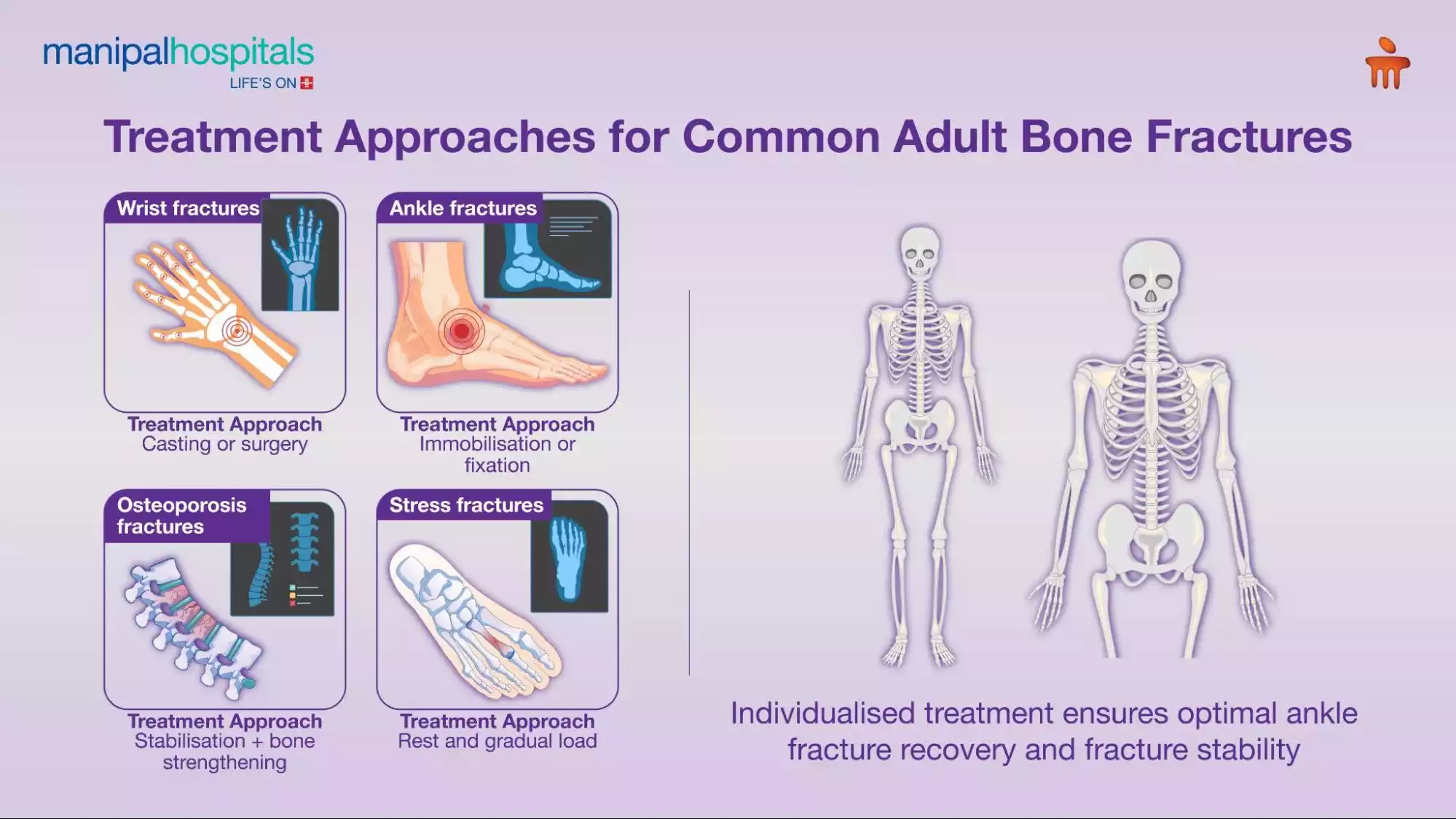 manipalhospitals
LIFE'S ON

Treatment Approaches for Common Adult Bone Fractures

Wrist fractures

Treatment Approach
Casting or surgery

Ankle fractures

Treatment Approach
Immobilisation or fixation

Osteoporosis fractures

Treatment Approach
Stabilisation + bone strengthening

Stress fractures

Treatment Approach
Rest and gradual load

Individualised treatment ensures optimal ankle fracture recovery and fracture stability